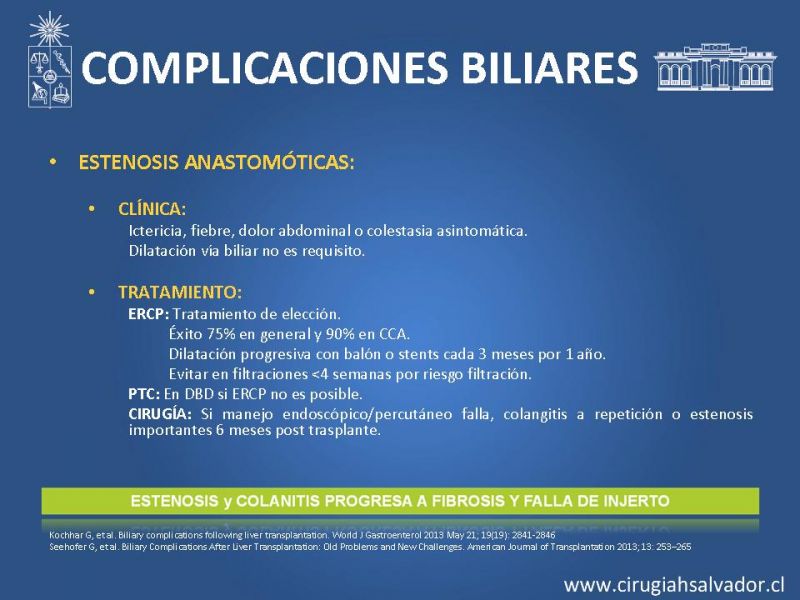 COMPLICACIONES BILIARES

• ESTENOSIS ANASTOMÓTICAS:

• CLÍNICA:
Ictericia, fiebre, dolor abdominal o colestasia asintomática.
Dilatación vía biliar no es requisito.

• TRATAMIENTO:
ERCP: Tratamiento de elección.
Éxito 75% en general y 90% en CCA.
Dilatación progresiva con balón o stents cada 3 meses por 1 año.
Evitar en filtraciones <4 semanas por riesgo filtración.
PTC: En DBD si ERCP no es posible.
CIRUGÍA: Si manejo endoscópico/percutáneo falla, colangitis a repetición o estenosis importantes 6 meses post trasplante.

ESTENOSIS y COLANITIS PROGRESA A FIBROSIS Y FALLA DE INJERTO

Kochhar G, et al. Biliary complications following liver transplantation. World J Gastroenterol 2013 May 21; 19(19): 2841-2846
Seehofer G, et al. Biliary Complications After Liver Transplantation: Old Problems and New Challenges. American Journal of Transplantation 2013; 13: 253–265

www.cirugiahsalvador.cl